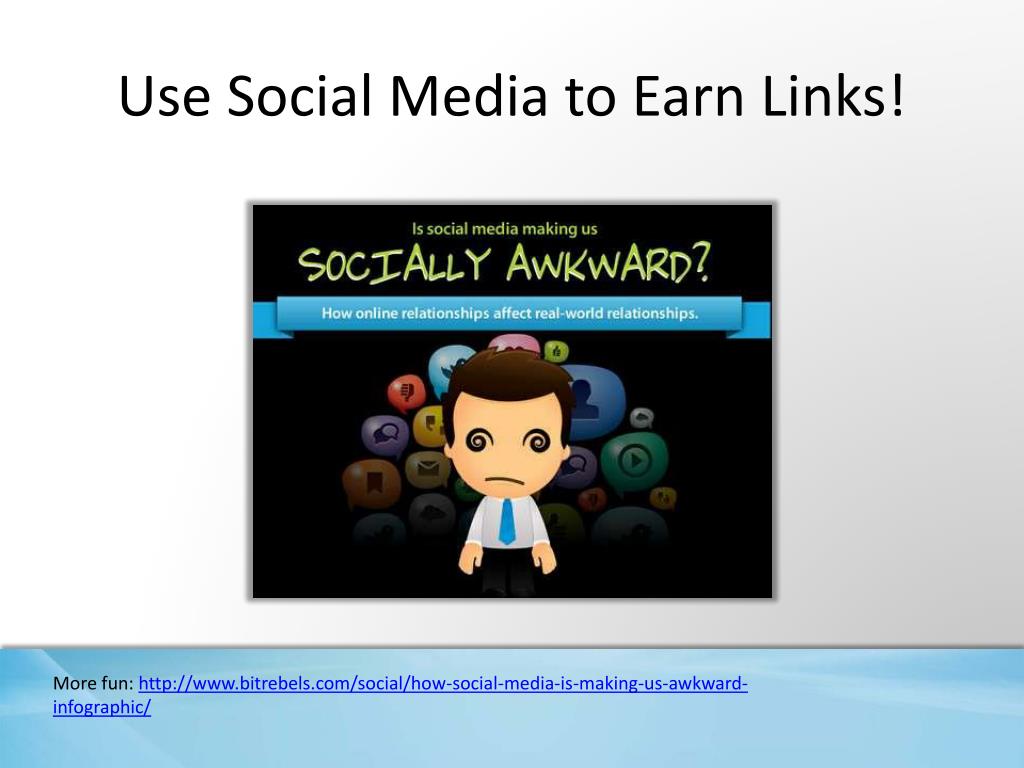 Use Social Media to Earn Links!

Is social media making us

SOCIALLY AWKWARD?

How online relationships affect real-world relationships.

More fun: http://www.bitrebels.com/social/how-social-media-is-making-us-awkward-infographic/